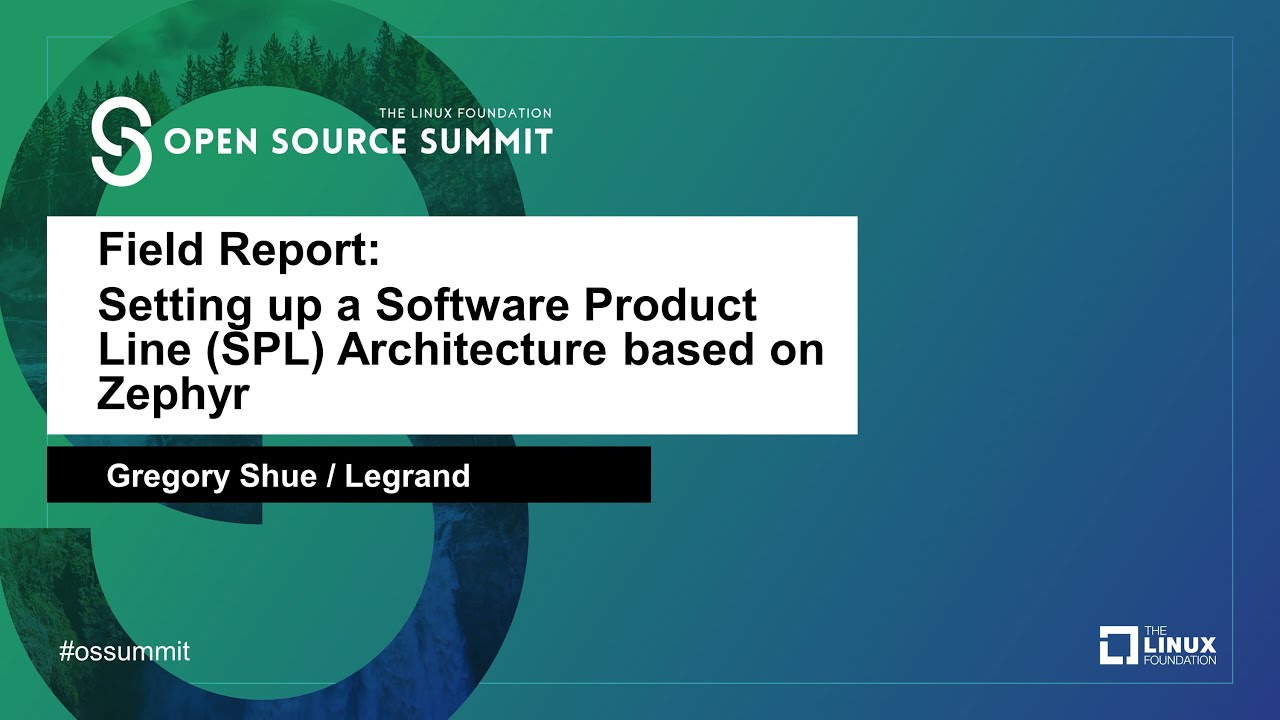 THE LINUX FOUNDATION
OPEN SOURCE SUMMIT

Field Report:
Setting up a Software Product Line (SPL) Architecture based on Zephyr

Gregory Shue / Legrand

#ossummit

THE LINUX FOUNDATION